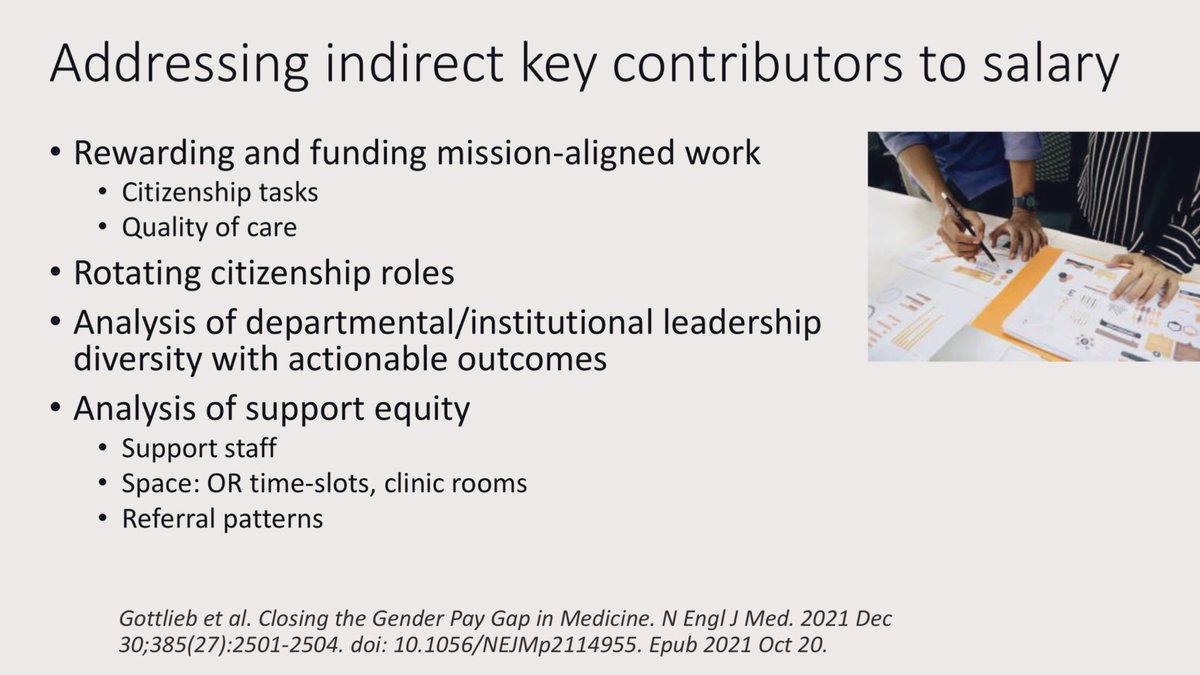 Addressing indirect key contributors to salary

• Rewarding and funding mission-aligned work
  • Citizenship tasks
  • Quality of care
• Rotating citizenship roles
• Analysis of departmental/institutional leadership diversity with actionable outcomes
• Analysis of support equity
  • Support staff
  • Space: OR time-slots, clinic rooms
  • Referral patterns

Gottlieb et al. Closing the Gender Pay Gap in Medicine. N Engl J Med. 2021 Dec 30;385(27):2501-2504. doi: 10.1056/NEJMp2114955. Epub 2021 Oct 20.